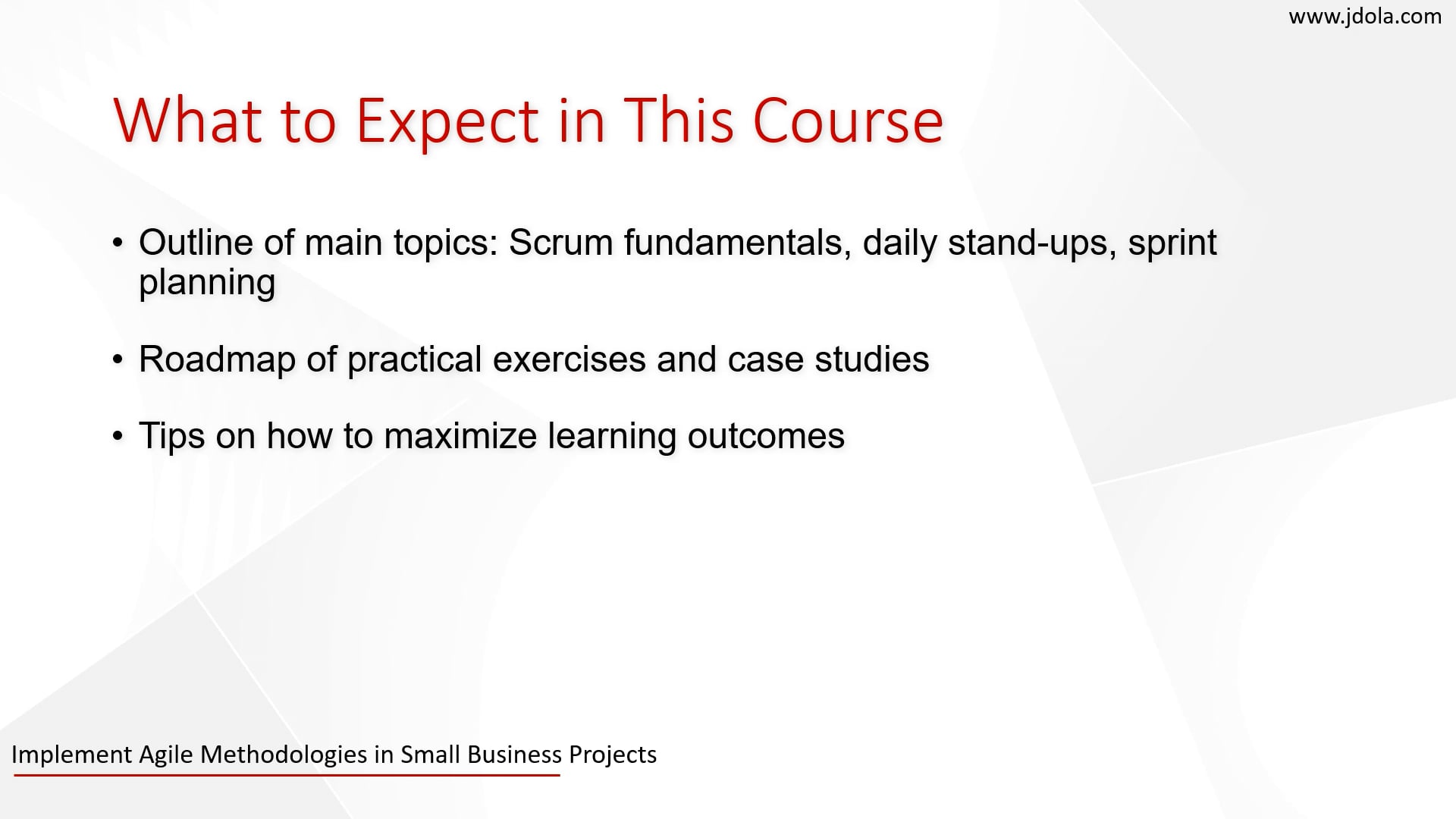 www.jdola.com

What to Expect in This Course

• Outline of main topics: Scrum fundamentals, daily stand-ups, sprint planning

• Roadmap of practical exercises and case studies

• Tips on how to maximize learning outcomes

Implement Agile Methodologies in Small Business Projects